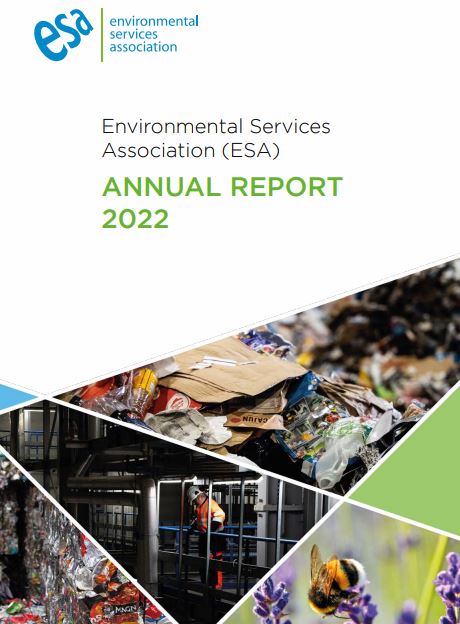 esa environmental services association

Environmental Services Association (ESA)

ANNUAL REPORT 2022

CAJUN